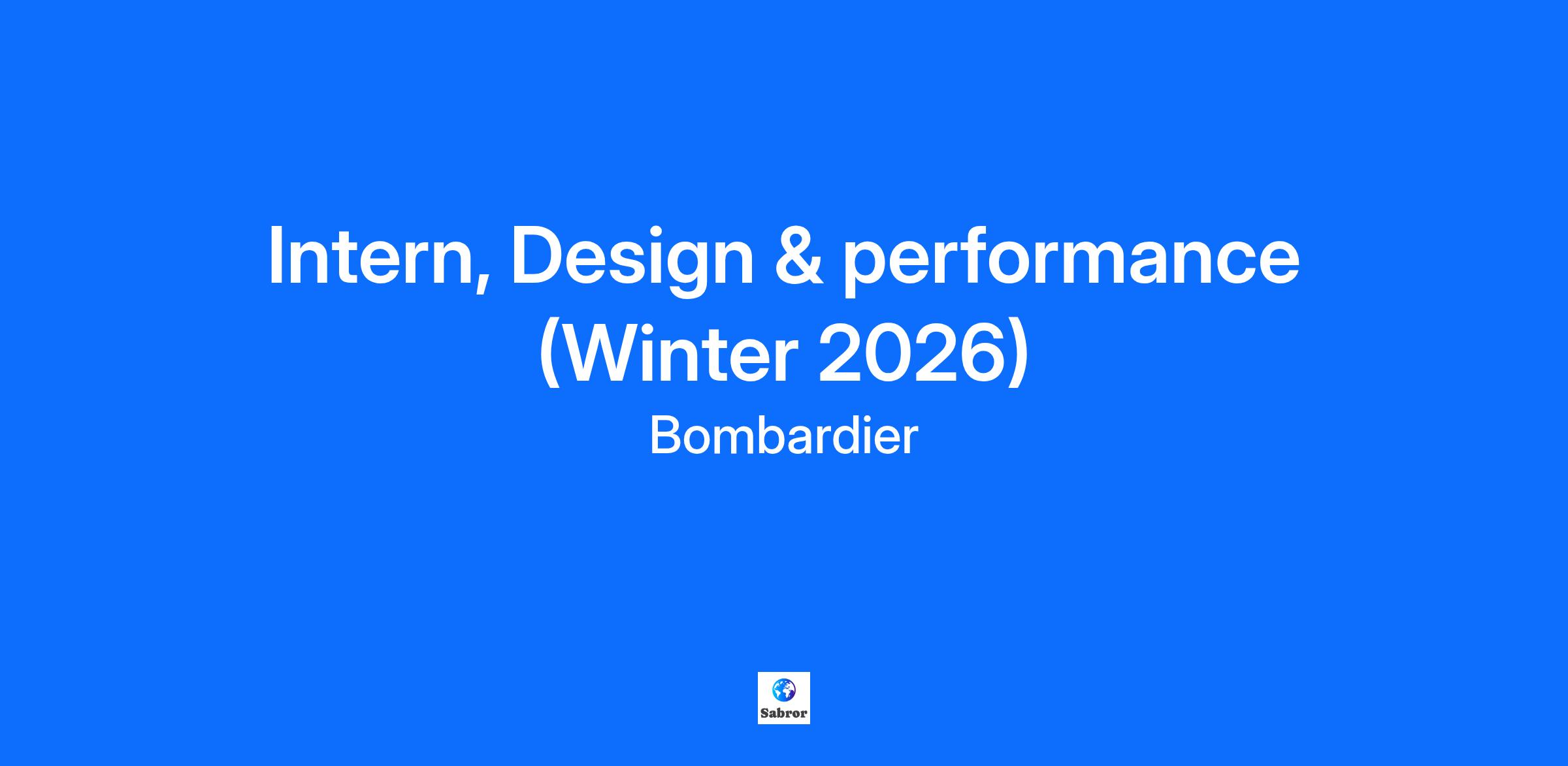 Intern, Design & performance (Winter 2026)

Bombardier

Sabror